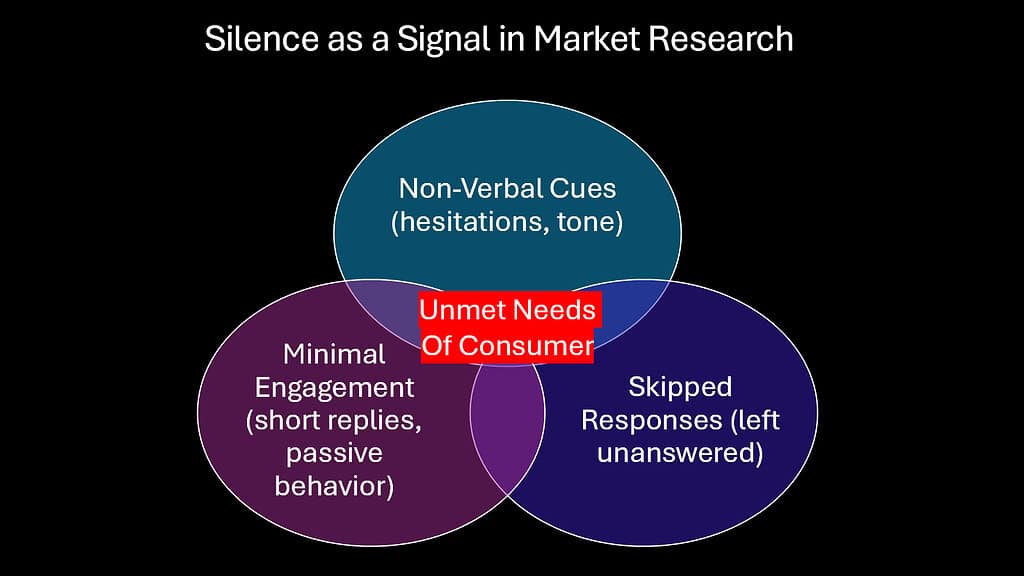 Silence as a Signal in Market Research

Non-Verbal Cues (hesitations, tone)

Unmet Needs Of Consumer

Minimal Engagement (short replies, passive behavior)

Skipped Responses (left unanswered)